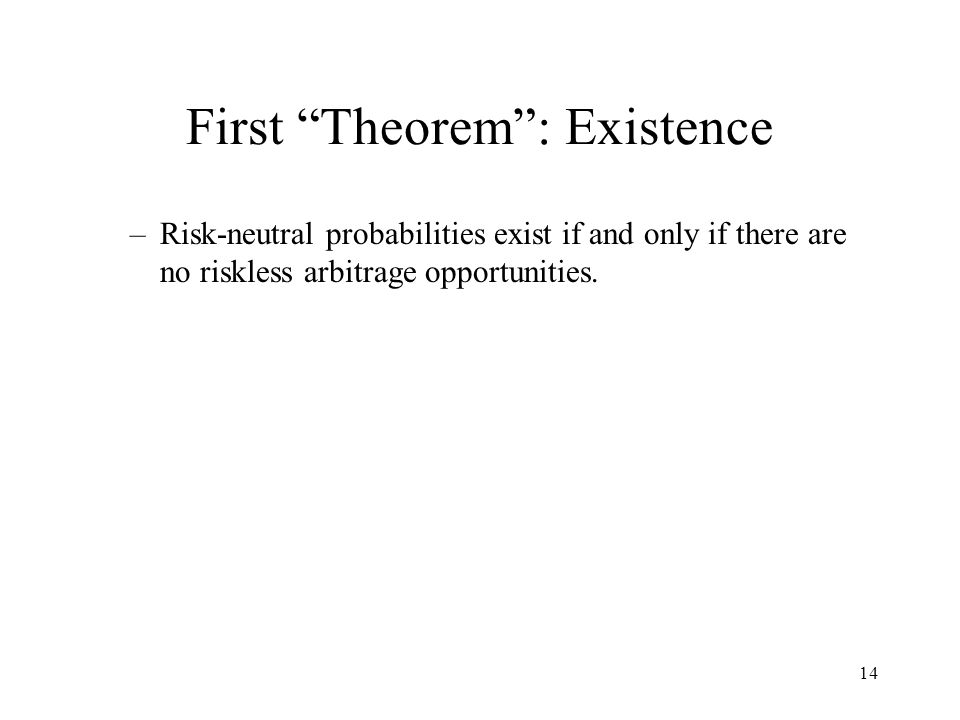 First “Theorem”: Existence

– Risk-neutral probabilities exist if and only if there are no riskless arbitrage opportunities.

14